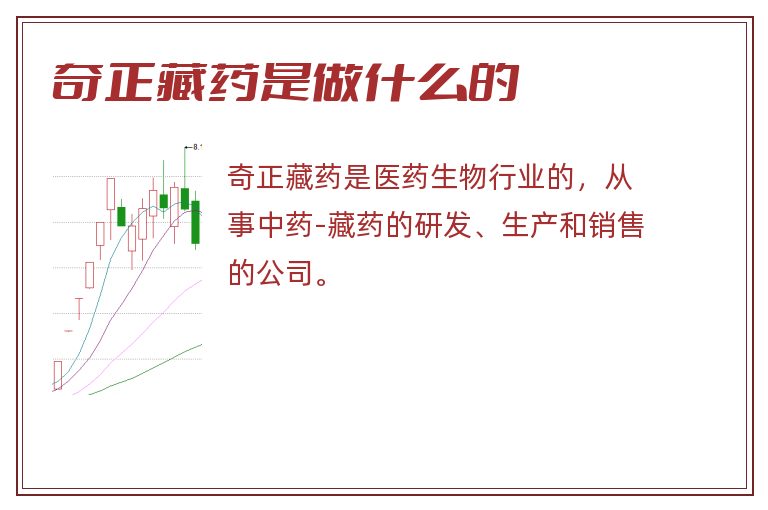 奇正藏药是做什么的

8.1

奇正藏药是医药生物行业的，从事中药-藏药的研发、生产和销售的公司。